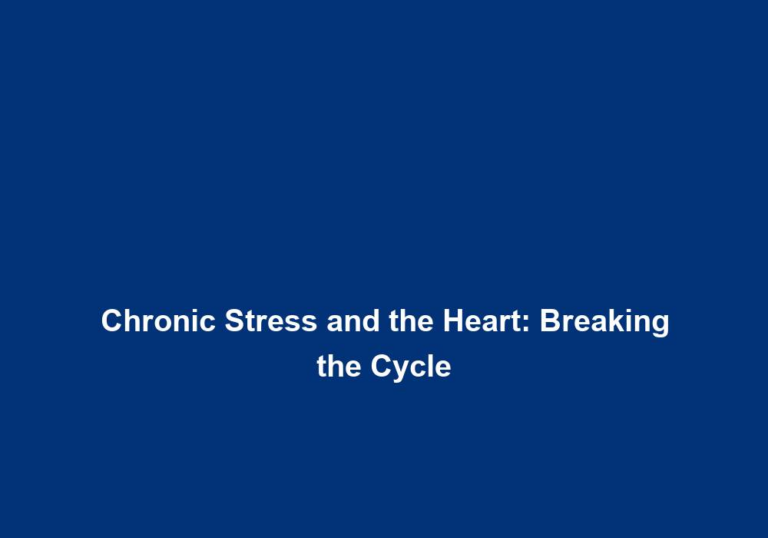 Chronic Stress and the Heart: Breaking the Cycle